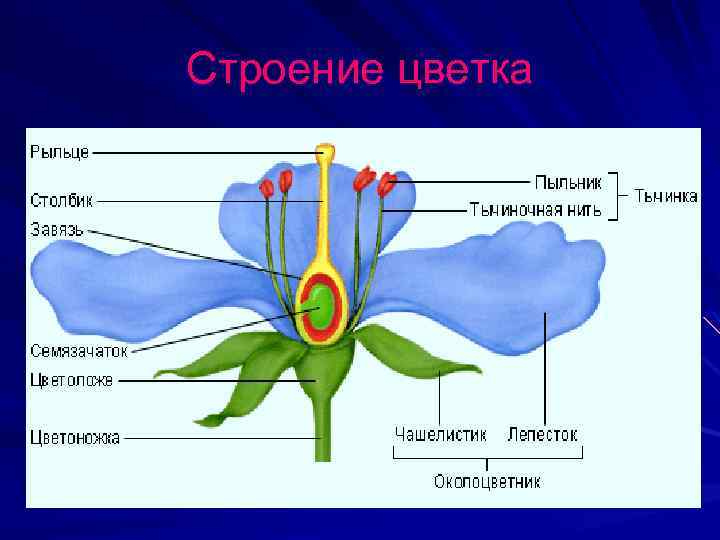 Строение цветка

Рыльце
Столбик
Завязь
Семязачаток
Цветоложе
Цветоножка

Пыльник
Тычиночная нить
Тычинка

Чашелистик
Лепесток
Околоцветник